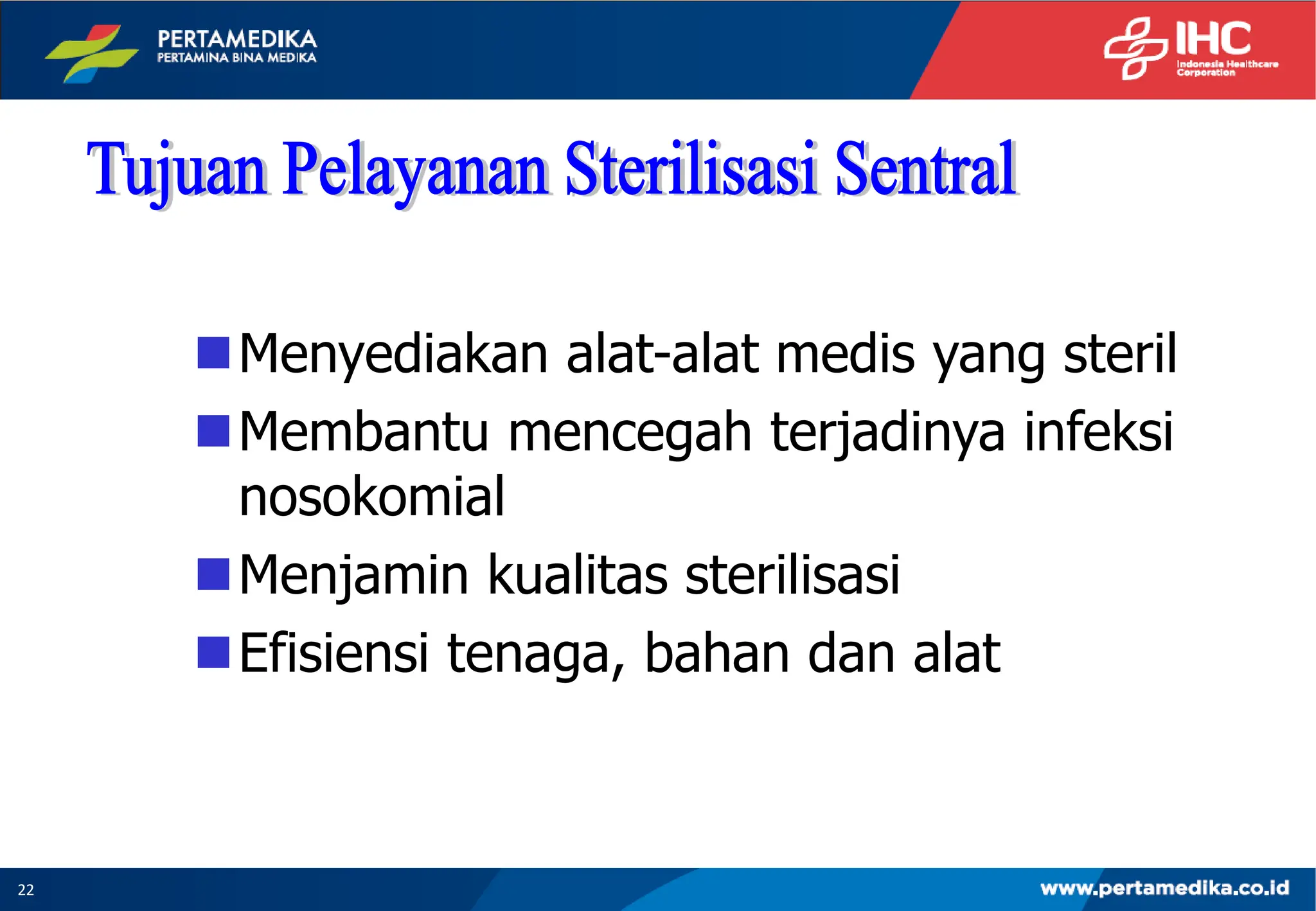 PERTAMEDIKA
PERTAMINA BINA MEDIKA

IHC
Indonesia Healthcare Corporation

Tujuan Pelayanan Sterilisasi Sentral

Menyediakan alat-alat medis yang steril

Membantu mencegah terjadinya infeksi nosokomial

Menjamin kualitas sterilisasi

Efisiensi tenaga, bahan dan alat

22

www.pertamedika.co.id